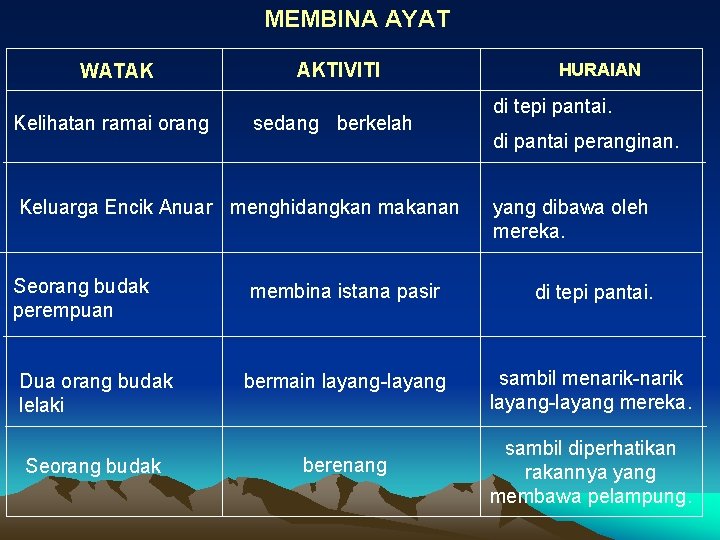 MEMBINA AYAT

| WATAK | AKTIVITI | HURAIAN |
|---|---|---|
| Kelihatan ramai orang | sedang berkelah | di tepi pantai. di pantai peranginan. |
| Keluarga Encik Anuar | menghidangkan makanan | yang dibawa oleh mereka. |
| Seorang budak perempuan | membina istana pasir | di tepi pantai. |
| Dua orang budak lelaki | bermain layang-layang | sambil menarik-narik layang-layang mereka. |
| Seorang budak | berenang | sambil diperhatikan rakannya yang membawa pelampung. |